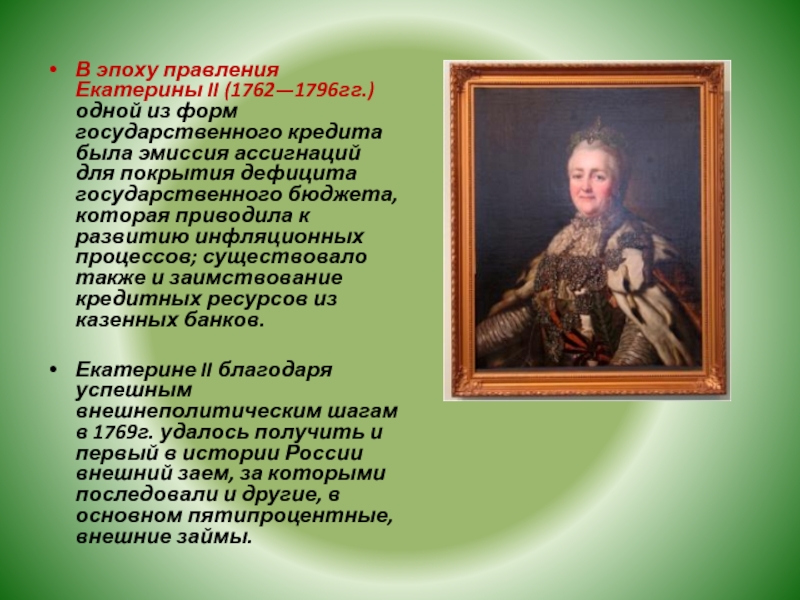 • В эпоху правления Екатерины II (1762—1796гг.) одной из форм государственного кредита была эмиссия ассигнаций для покрытия дефицита государственного бюджета, которая приводила к развитию инфляционных процессов; существовало также и заимствование кредитных ресурсов из казенных банков.

• Екатерине II благодаря успешным внешнеполитическим шагам в 1769г. удалось получить и первый в истории России внешний заем, за которыми последовали и другие, в основном пятипроцентные, внешние займы.